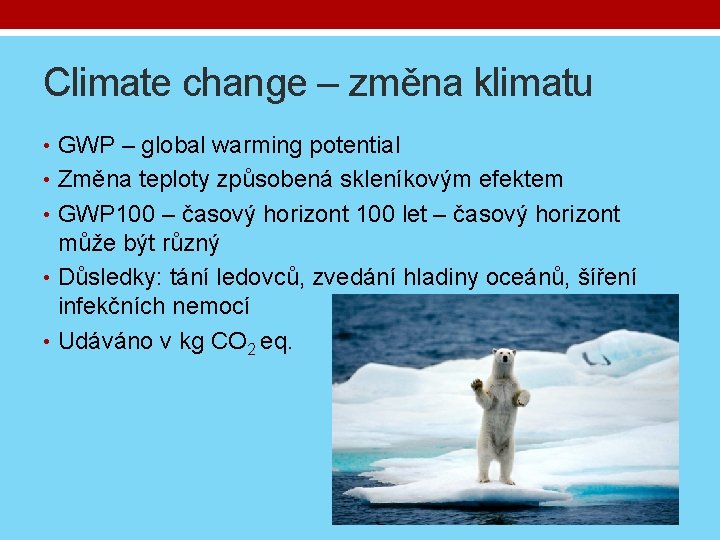 Climate change – změna klimatu

• GWP – global warming potential
• Změna teploty způsobená skleníkovým efektem
• GWP100 – časový horizont 100 let – časový horizont může být různý
• Důsledky: tání ledovců, zvedání hladiny oceánů, šíření infekčních nemocí
• Udáváno v kg $CO_2$ eq.